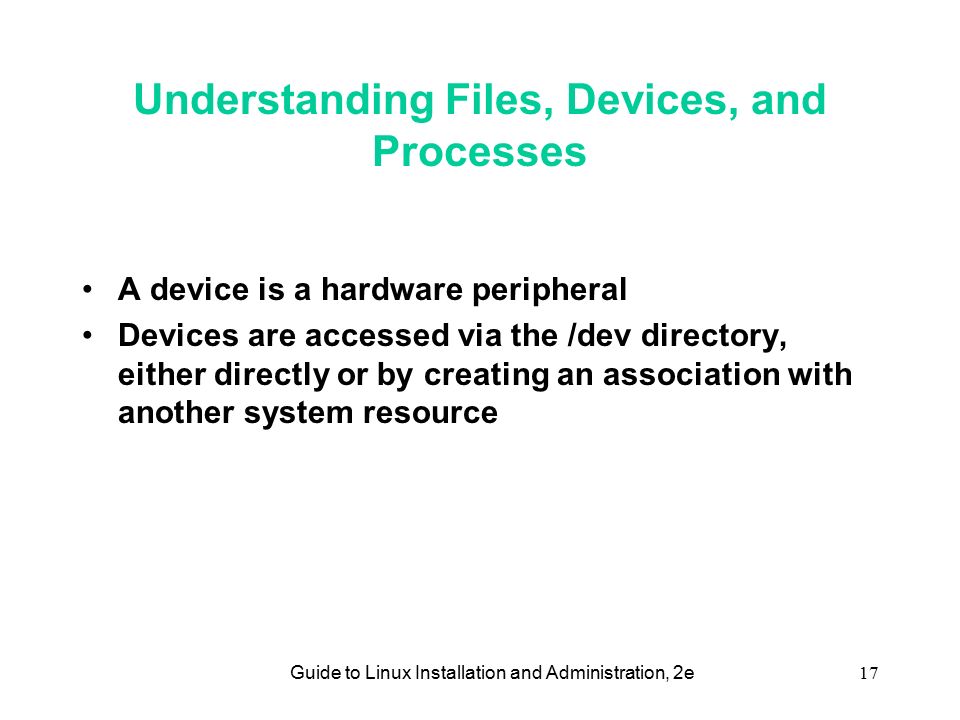 Understanding Files, Devices, and Processes

• A device is a hardware peripheral
• Devices are accessed via the /dev directory, either directly or by creating an association with another system resource

Guide to Linux Installation and Administration, 2e

17